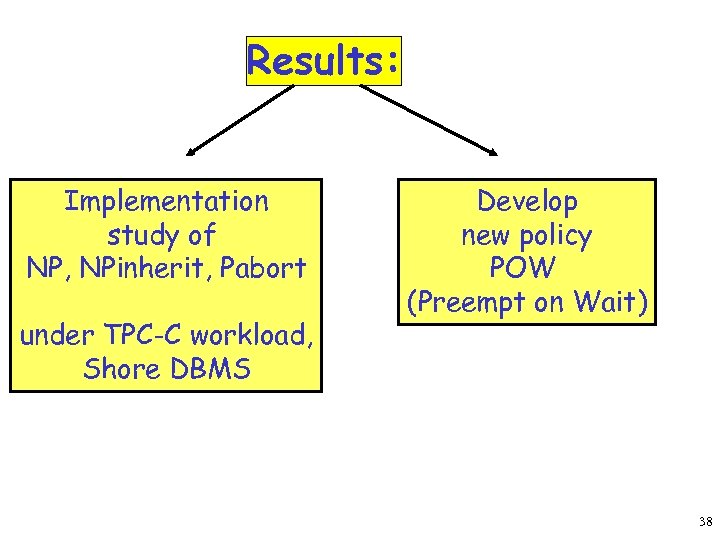 Results:

Implementation study of NP, NPinherit, Pabort

under TPC-C workload, Shore DBMS

Develop new policy POW (Preempt on Wait)

38